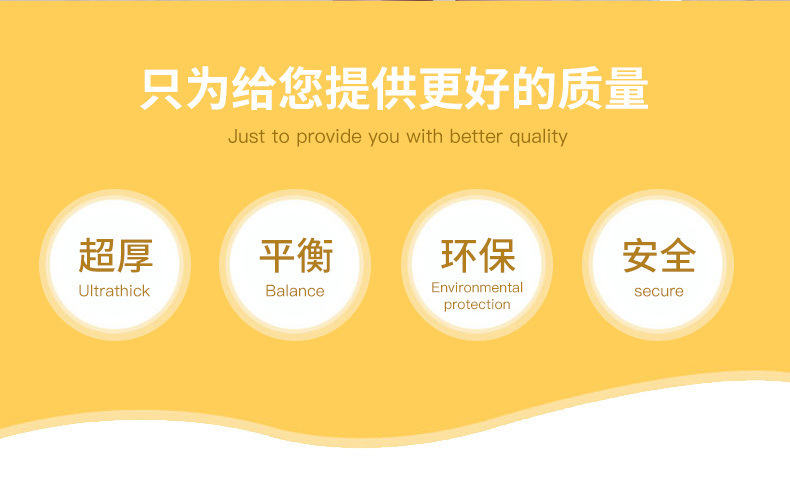 只为给您提供更好的质量

Just to provide you with better quality

超厚
Ultrathick

平衡
Balance

环保
Environmental protection

安全
secure